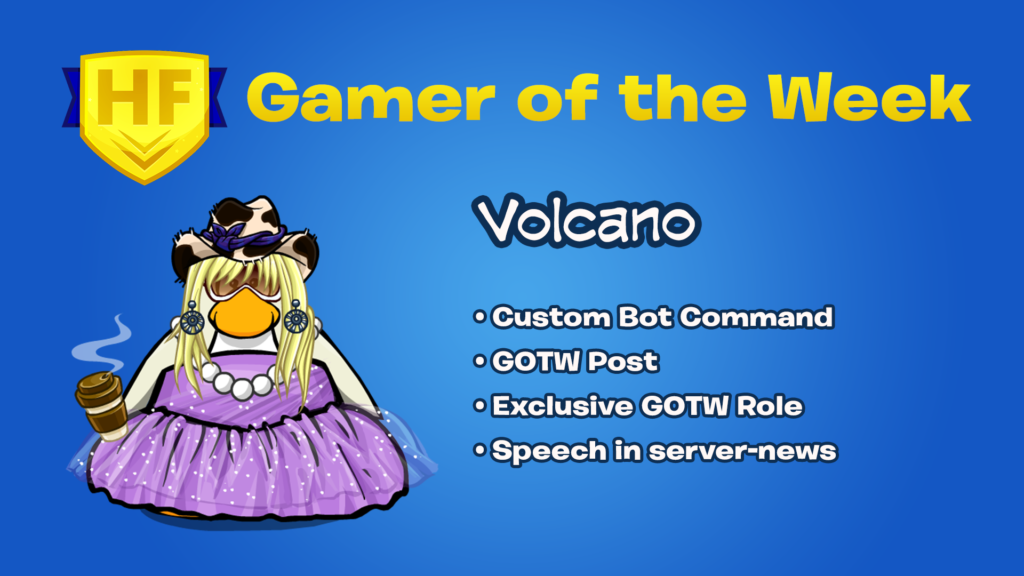 HF

Gamer of the Week

Volcano

• Custom Bot Command
• GOTW Post
• Exclusive GOTW Role
• Speech in server-news